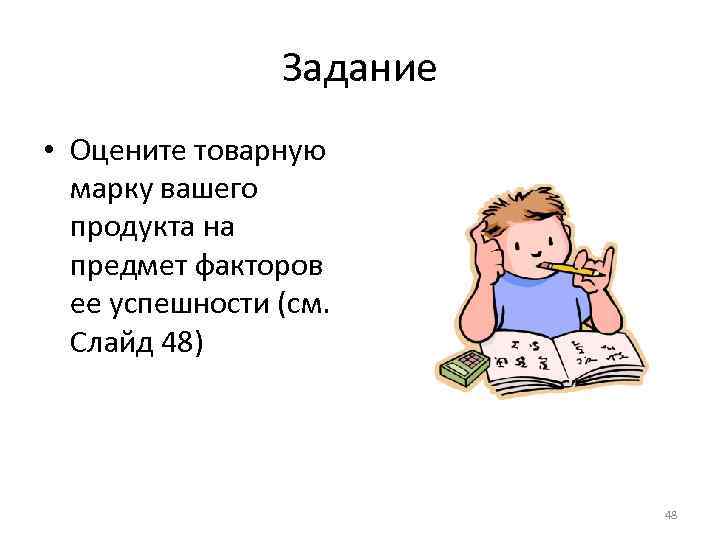 Задание

• Оцените товарную марку вашего продукта на предмет факторов ее успешности (см. Слайд 48)

48